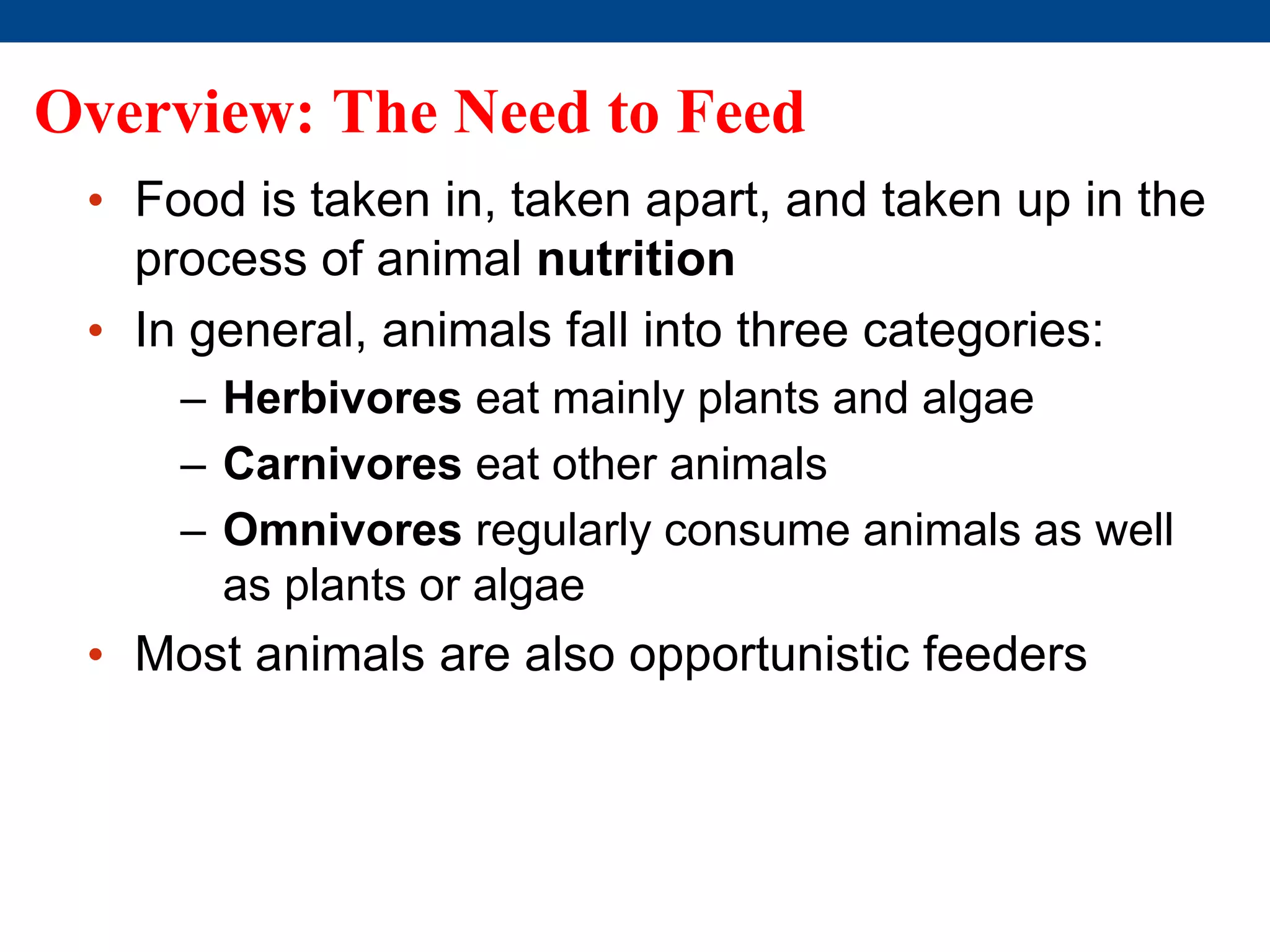 Overview: The Need to Feed

• Food is taken in, taken apart, and taken up in the process of animal nutrition

• In general, animals fall into three categories:

– Herbivores eat mainly plants and algae

– Carnivores eat other animals

– Omnivores regularly consume animals as well as plants or algae

• Most animals are also opportunistic feeders